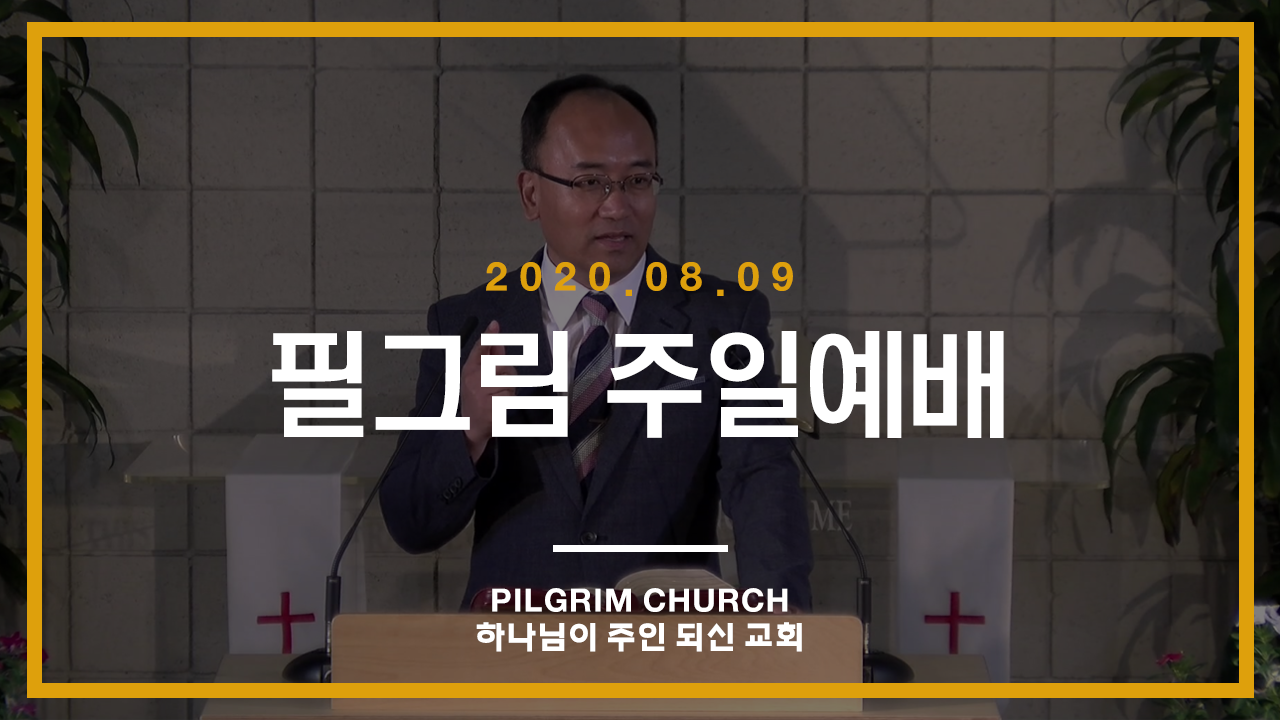 2020.08.09

필그림 주일예배

PILGRIM CHURCH
하나님이 주인 되신 교회